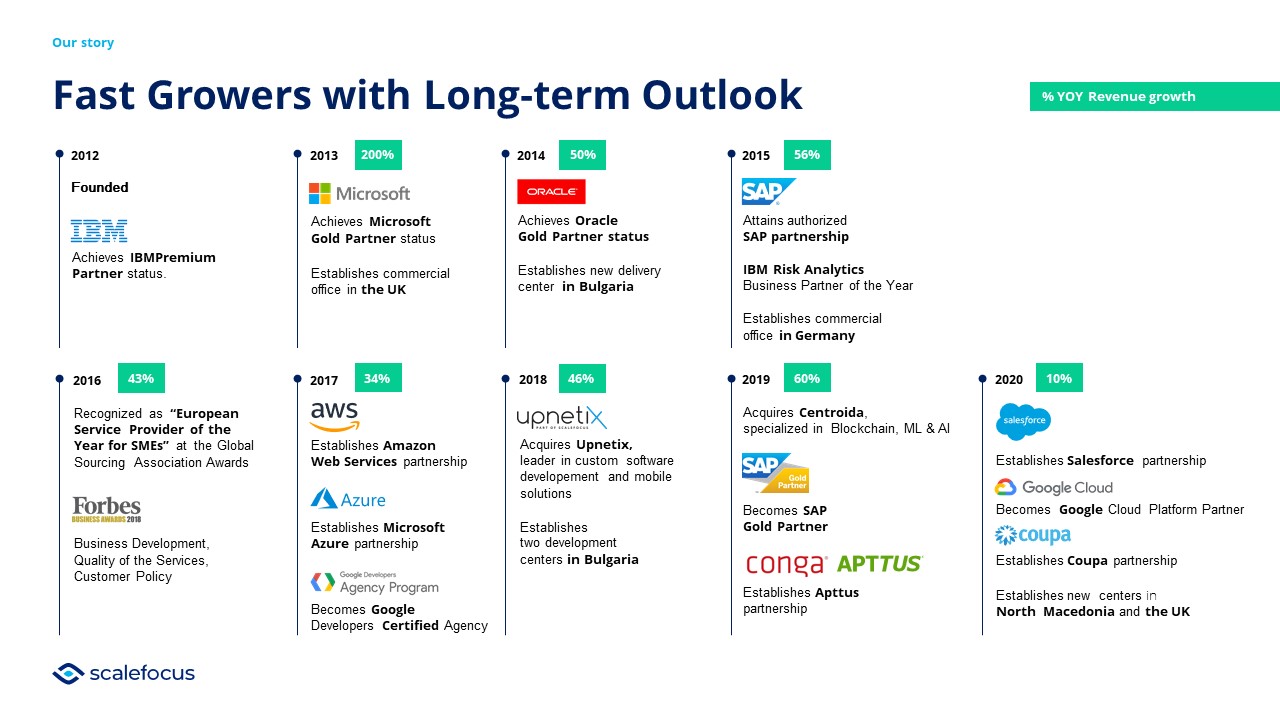 Our story

Fast Growers with Long-term Outlook

% YOY Revenue growth

2012

Founded

IBM

Achieves IBMPremium Partner status.

2013 200%

Microsoft

Achieves Microsoft Gold Partner status

Establishes commercial office in the UK

2014 50%

ORACLE

Achieves Oracle Gold Partner status

Establishes new delivery center in Bulgaria

2015 56%

SAP

Attains authorized SAP partnership

IBM Risk Analytics Business Partner of the Year

Establishes commercial office in Germany

2016 43%

Recognized as "European Service Provider of the Year for SMEs" at the Global Sourcing Association Awards

Forbes BUSINESS AWARDS 2018

Business Development, Quality of the Services, Customer Policy

2017 34%

aws

Establishes Amazon Web Services partnership

Azure

Establishes Microsoft Azure partnership

Google Developers Agency Program

Becomes Google Developers Certified Agency

2018 46%

upnetix PART OF SCALEFOCUS

Acquires Upnetix, leader in custom software developement and mobile solutions

Establishes two development centers in Bulgaria

2019 60%

Acquires Centroida, specialized in Blockchain, ML & AI

SAP Gold Partner

Becomes SAP Gold Partner

conga APTTUS

Establishes Apttus partnership

2020 10%

salesforce

Establishes Salesforce partnership

Google Cloud

Becomes Google Cloud Platform Partner

coupa

Establishes Coupa partnership

Establishes new centers in North Macedonia and the UK

scalefocus